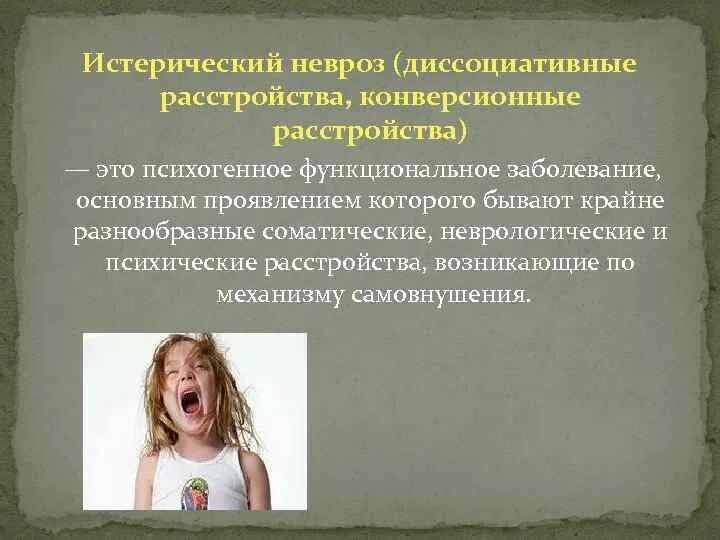 Истерический невроз (диссоциативные расстройства, конверсионные расстройства)

— это психогенное функциональное заболевание, основным проявлением которого бывают крайне разнообразные соматические, неврологические и психические расстройства, возникающие по механизму самовнушения.